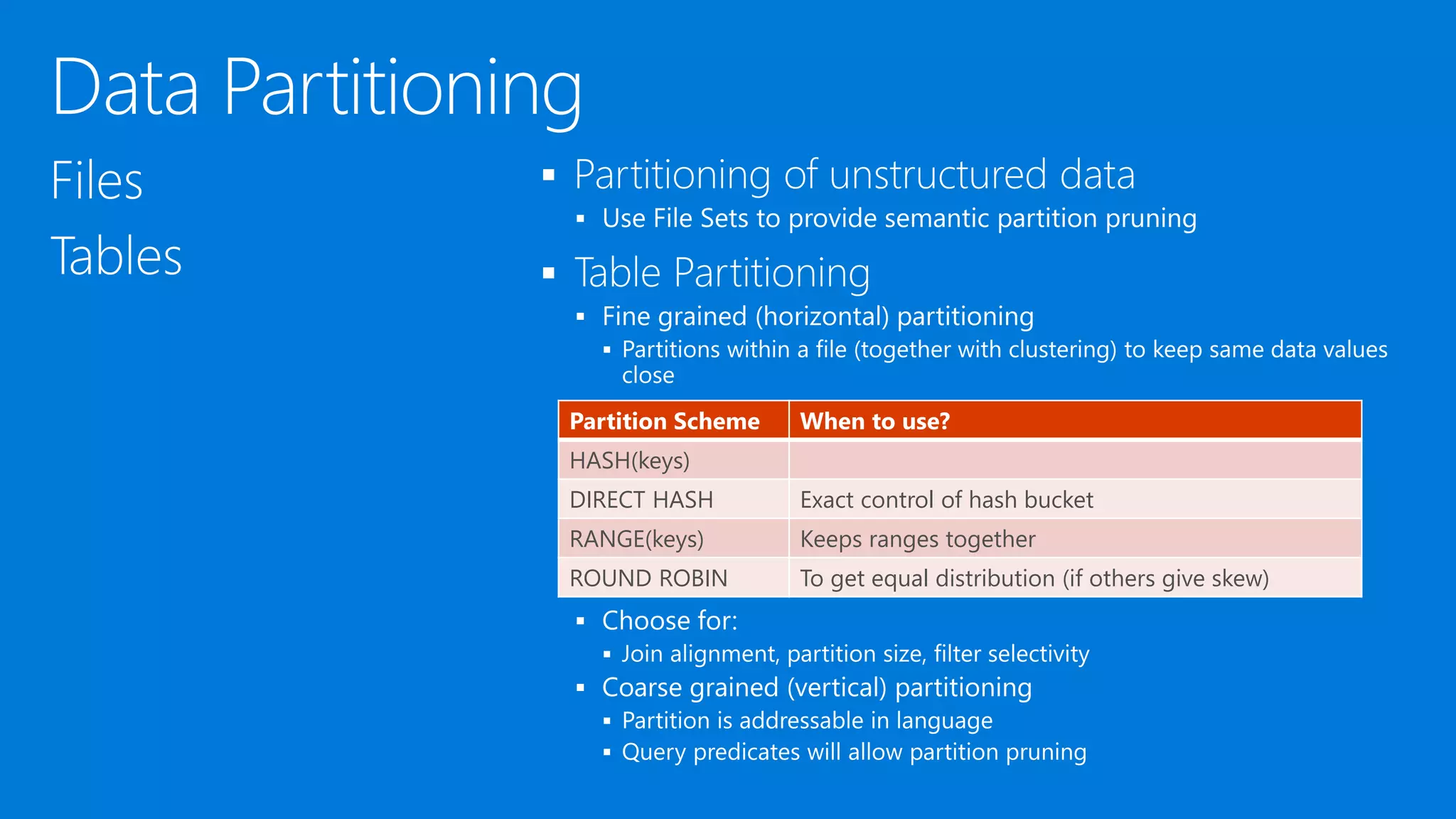 Data Partitioning

Files

Tables

▪ Partitioning of unstructured data
 ▪ Use File Sets to provide semantic partition pruning
▪ Table Partitioning
 ▪ Fine grained (horizontal) partitioning
  ▪ Partitions within a file (together with clustering) to keep same data values close

| Partition Scheme | When to use? |
|---|---|
| HASH(keys) | |
| DIRECT HASH | Exact control of hash bucket |
| RANGE(keys) | Keeps ranges together |
| ROUND ROBIN | To get equal distribution (if others give skew) |

 ▪ Choose for:
  ▪ Join alignment, partition size, filter selectivity
 ▪ Coarse grained (vertical) partitioning
  ▪ Partition is addressable in language
  ▪ Query predicates will allow partition pruning